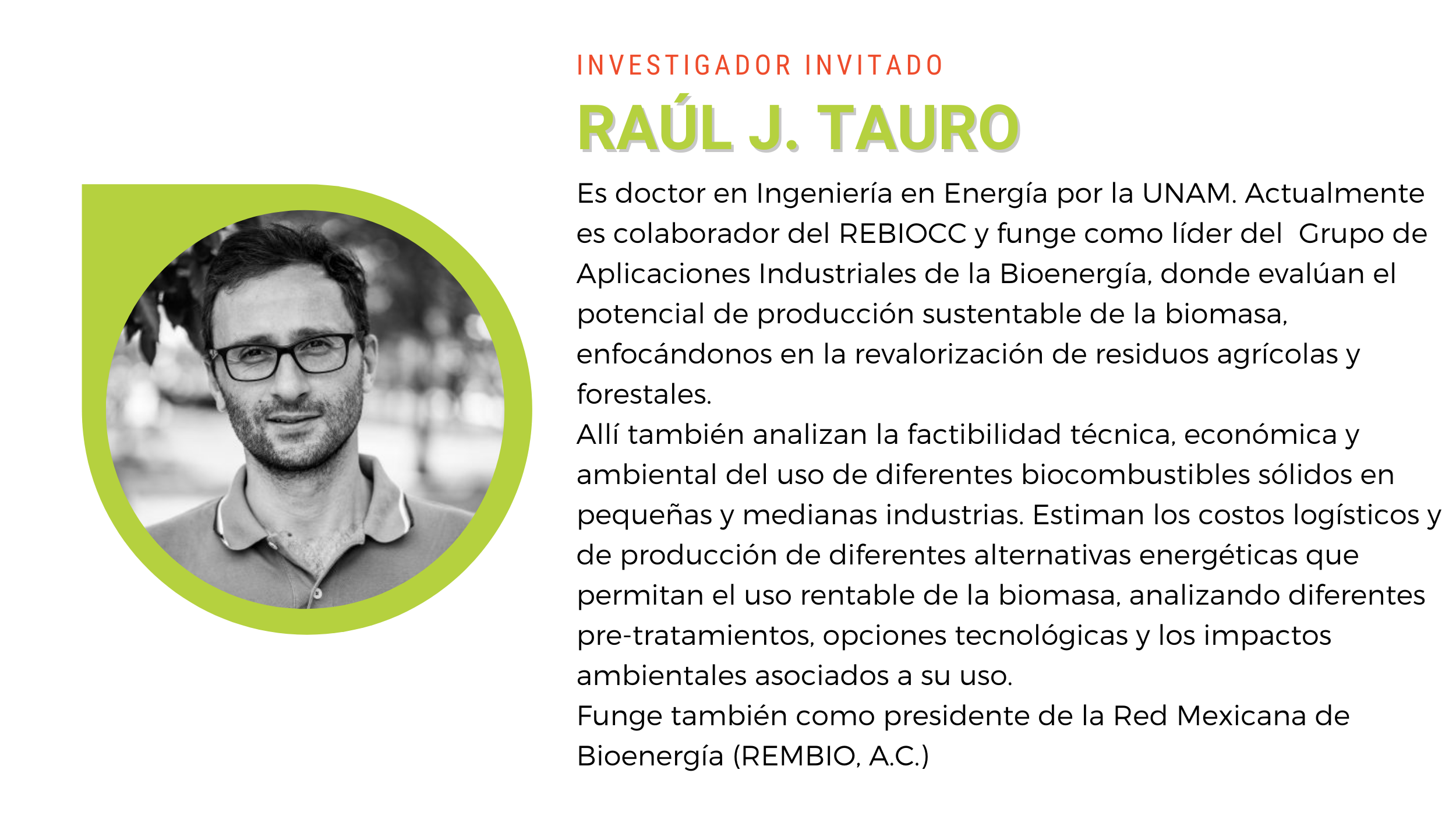 INVESTIGADOR INVITADO

RAÚL J. TAURO

Es doctor en Ingeniería en Energía por la UNAM. Actualmente es colaborador del REBIOCC y funge como líder del Grupo de Aplicaciones Industriales de la Bioenergía, donde evalúan el potencial de producción sustentable de la biomasa, enfocándonos en la revalorización de residuos agrícolas y forestales.
Allí también analizan la factibilidad técnica, económica y ambiental del uso de diferentes biocombustibles sólidos en pequeñas y medianas industrias. Estiman los costos logísticos y de producción de diferentes alternativas energéticas que permitan el uso rentable de la biomasa, analizando diferentes pre-tratamientos, opciones tecnológicas y los impactos ambientales asociados a su uso.
Funge también como presidente de la Red Mexicana de Bioenergía (REMBIO, A.C.)